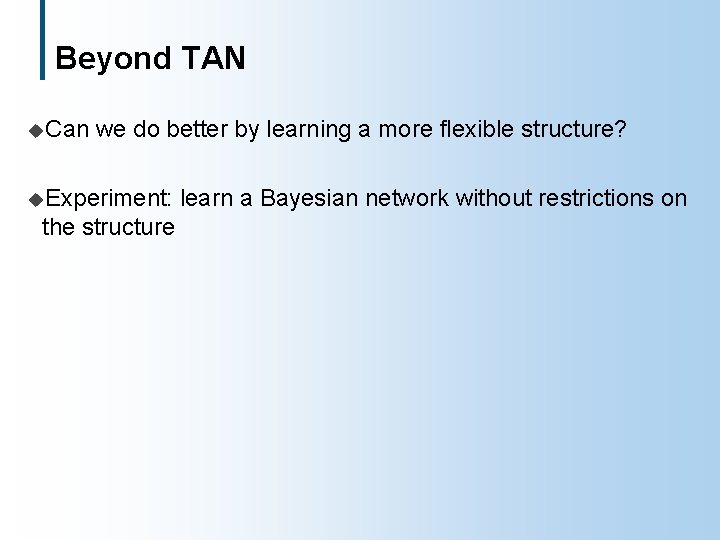 Beyond TAN

◆Can we do better by learning a more flexible structure?

◆Experiment: learn a Bayesian network without restrictions on the structure